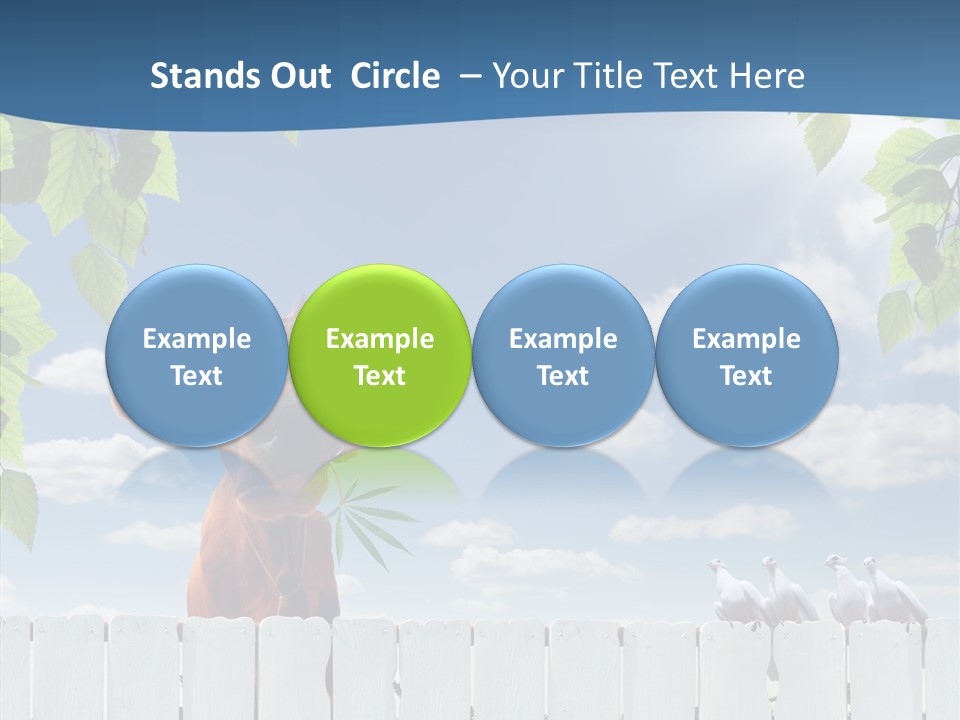 Stands Out Circle – Your Title Text Here

Example Text

Example Text

Example Text

Example Text